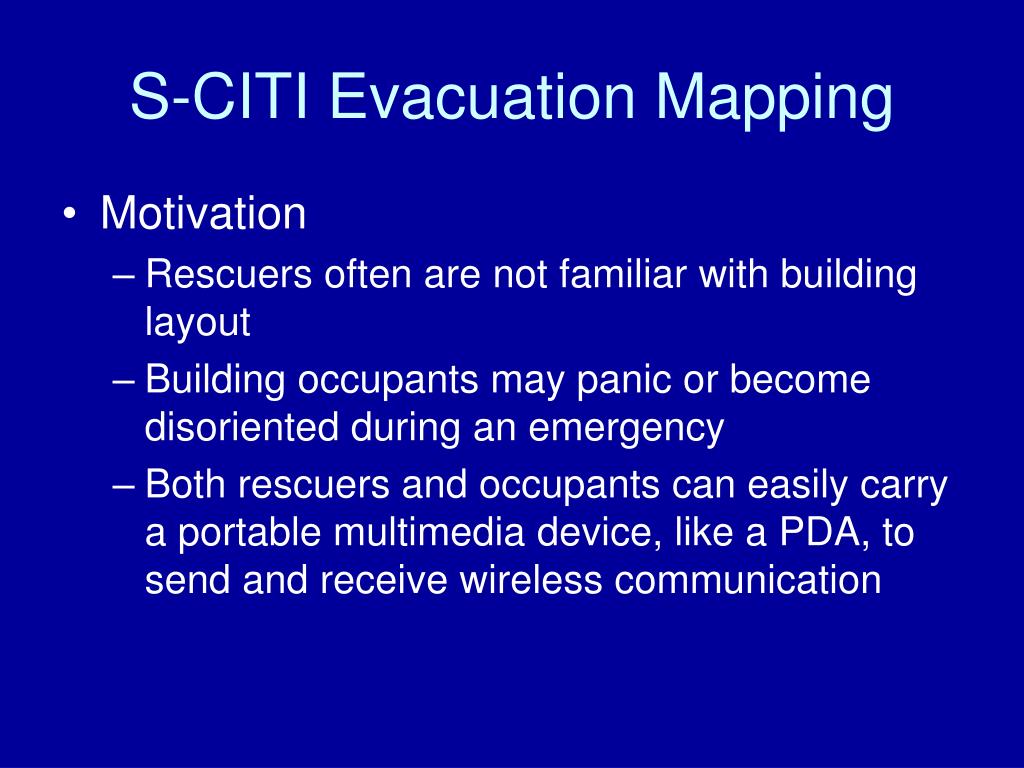 S-CITI Evacuation Mapping

• Motivation
– Rescuers often are not familiar with building layout
– Building occupants may panic or become disoriented during an emergency
– Both rescuers and occupants can easily carry a portable multimedia device, like a PDA, to send and receive wireless communication